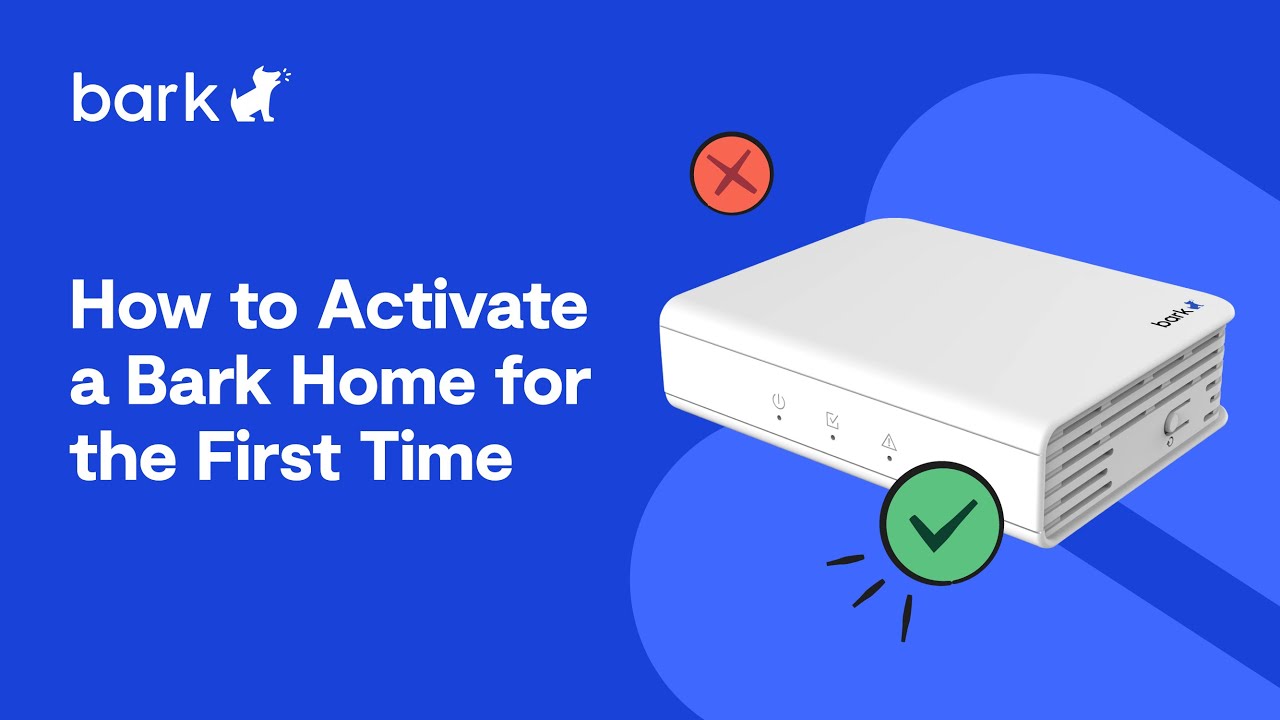 bark

How to Activate a Bark Home for the First Time

bark